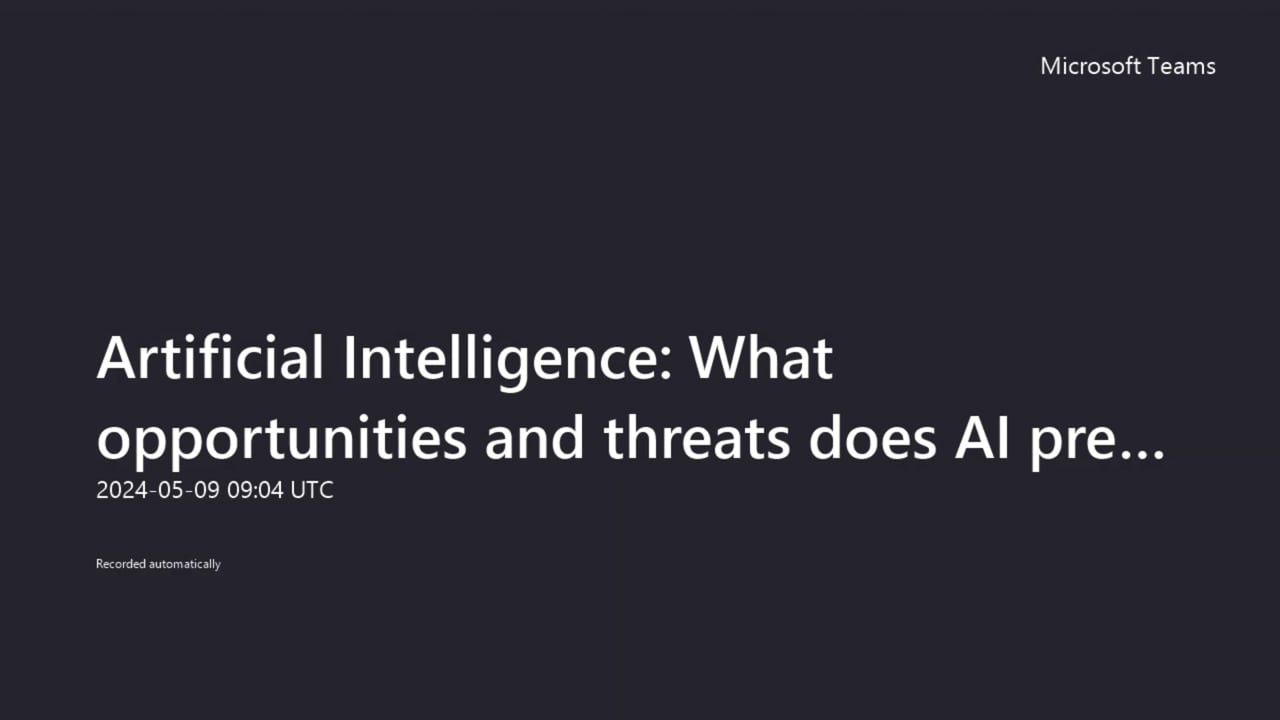 Microsoft Teams

Artificial Intelligence: What opportunities and threats does AI pre...
2024-05-09 09:04 UTC

Recorded automatically